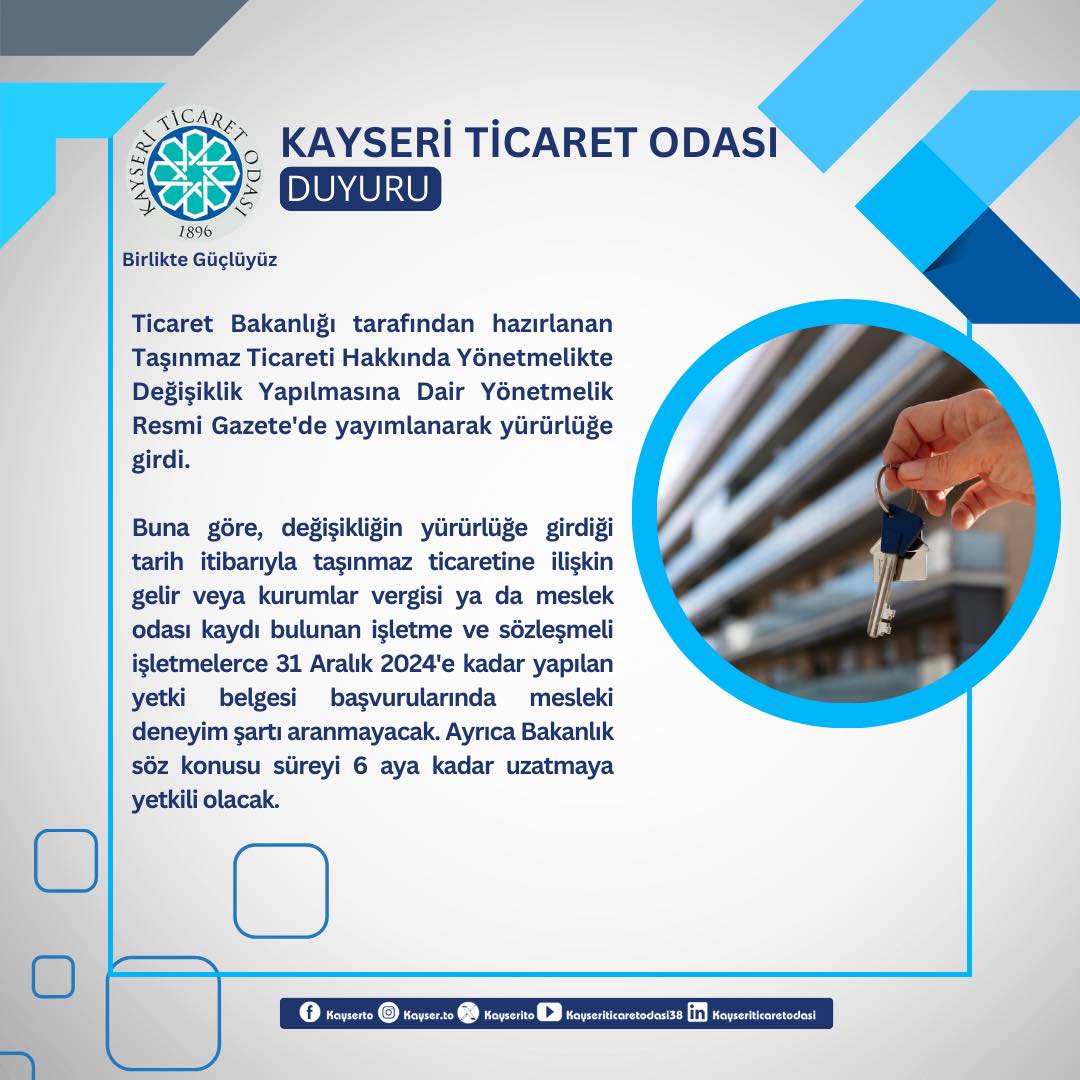 KAYSERİ TİCARET ODASI 1896

Birlikte Güçlüyüz

KAYSERİ TİCARET ODASI
DUYURU

Ticaret Bakanlığı tarafından hazırlanan Taşınmaz Ticareti Hakkında Yönetmelikte Değişiklik Yapılmasına Dair Yönetmelik Resmi Gazete'de yayımlanarak yürürlüğe girdi.

Buna göre, değişikliğin yürürlüğe girdiği tarih itibarıyla taşınmaz ticaretine ilişkin gelir veya kurumlar vergisi ya da meslek odası kaydı bulunan işletme ve sözleşmeli işletmelerce 31 Aralık 2024'e kadar yapılan yetki belgesi başvurularında mesleki deneyim şartı aranmayacak. Ayrıca Bakanlık söz konusu süreyi 6 aya kadar uzatmaya yetkili olacak.

Kayserto Kayser.to Kayserito Kayseriticaretodasi38 Kayseriticaretodasi